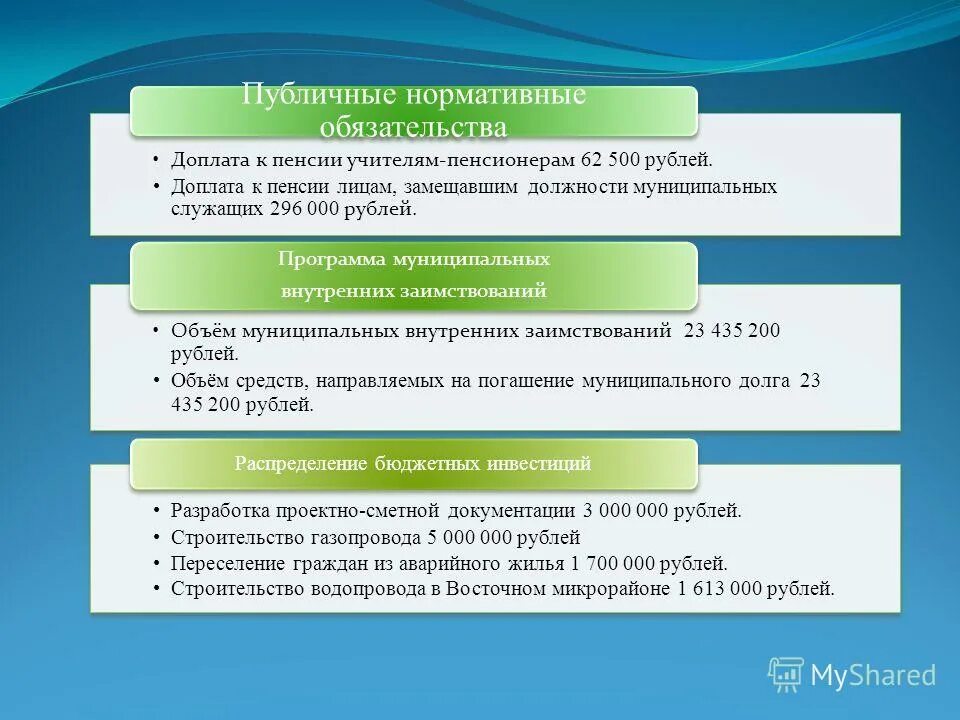 Публичные нормативные обязательства

• Доплата к пенсии учителям-пенсионерам 62 500 рублей.
• Доплата к пенсии лицам, замещавшим должности муниципальных служащих 296 000 рублей.

Программа муниципальных внутренних заимствований

• Объём муниципальных внутренних заимствований 23 435 200 рублей.
• Объём средств, направляемых на погашение муниципального долга 23 435 200 рублей.

Распределение бюджетных инвестиций

• Разработка проектно-сметной документации 3 000 000 рублей.
• Строительство газопровода 5 000 000 рублей
• Переселение граждан из аварийного жилья 1 700 000 рублей.
• Строительство водопровода в Восточном микрорайоне 1 613 000 рублей.

MyShared